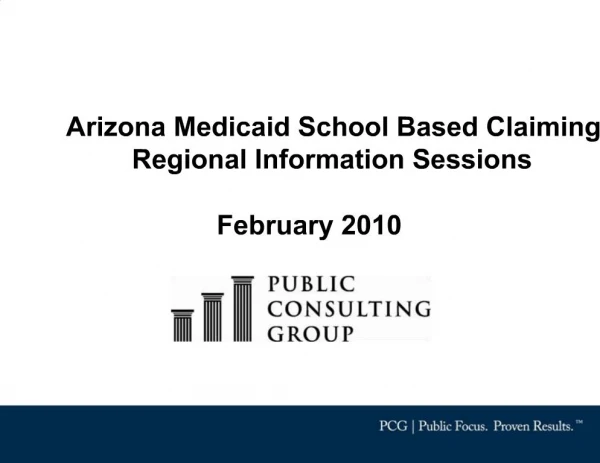 Arizona Medicaid School Based Claiming
Regional Information Sessions

February 2010

PUBLIC
CONSULTING
GROUP

PCG | Public Focus. Proven Results.™